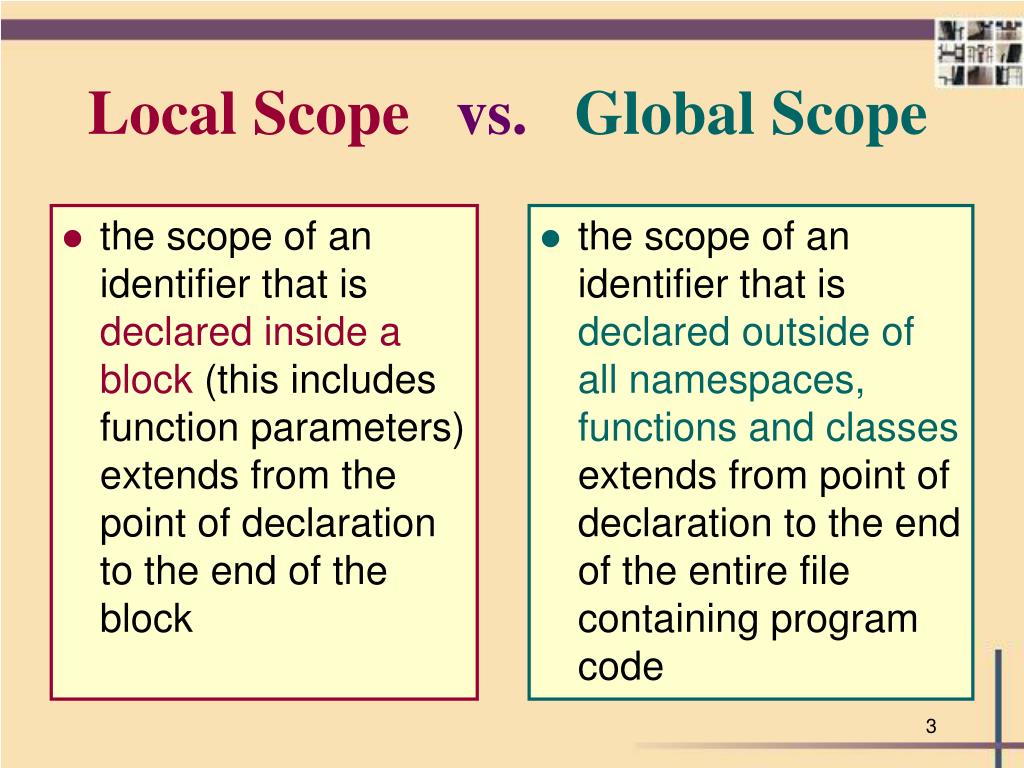 Local Scope vs. Global Scope

- the scope of an identifier that is declared inside a block (this includes function parameters) extends from the point of declaration to the end of the block

- the scope of an identifier that is declared outside of all namespaces, functions and classes extends from point of declaration to the end of the entire file containing program code

3